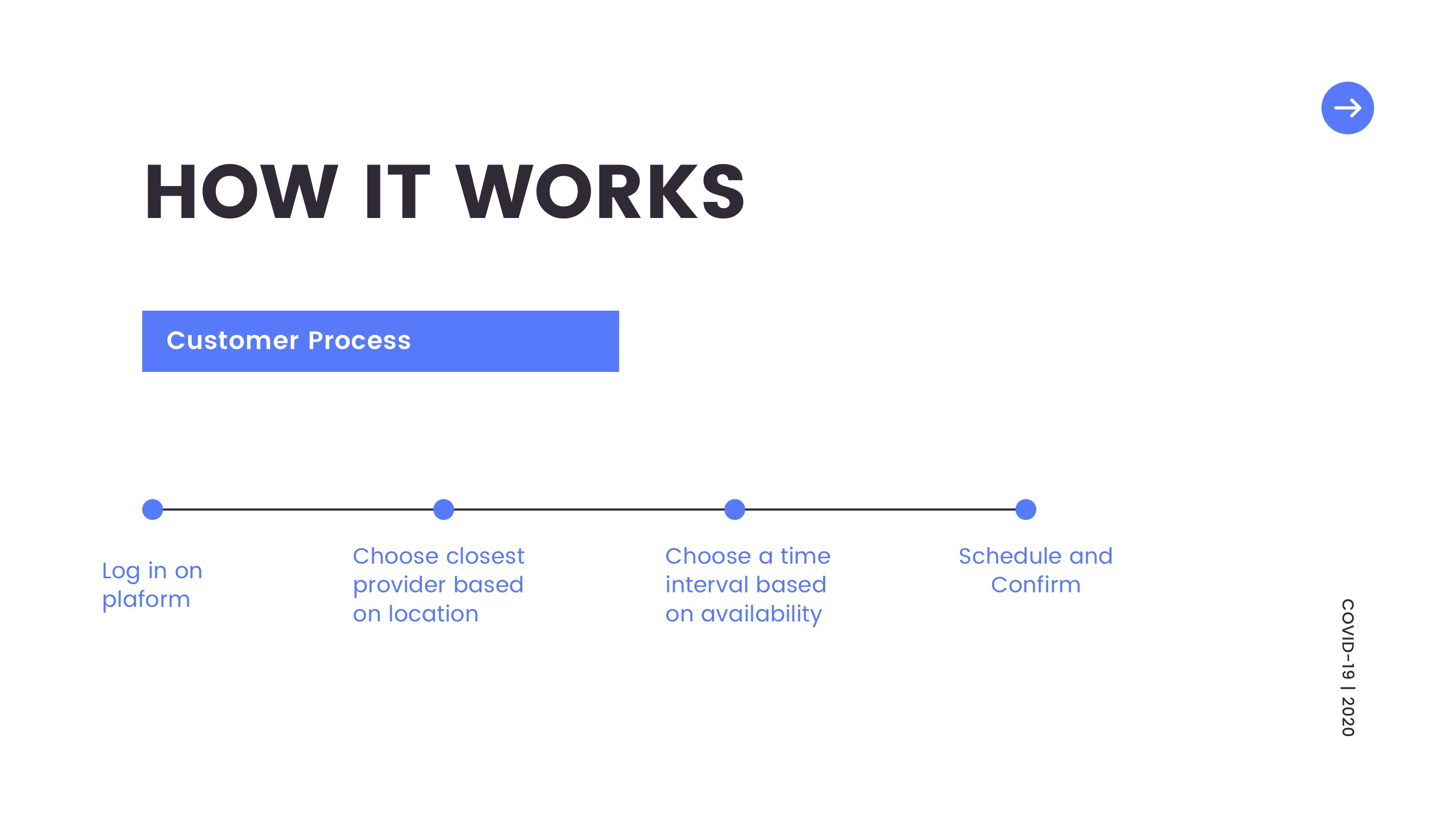 HOW IT WORKS

Customer Process

Log in on plaform

Choose closest provider based on location

Choose a time interval based on availability

Schedule and Confirm

COVID-19 | 2020